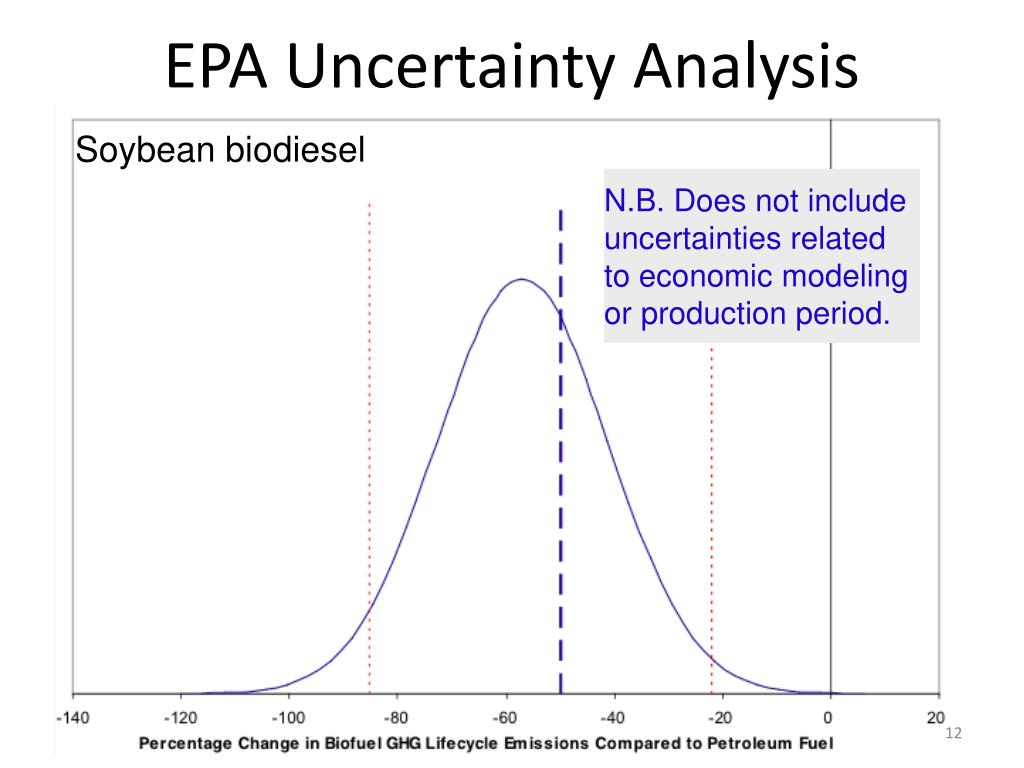 EPA Uncertainty Analysis

Soybean biodiesel

N.B. Does not include uncertainties related to economic modeling or production period.

-140 -120 -100 -80 -60 -40 -20 0 20

Percentage Change in Biofuel GHG Lifecycle Emissions Compared to Petroleum Fuel

12